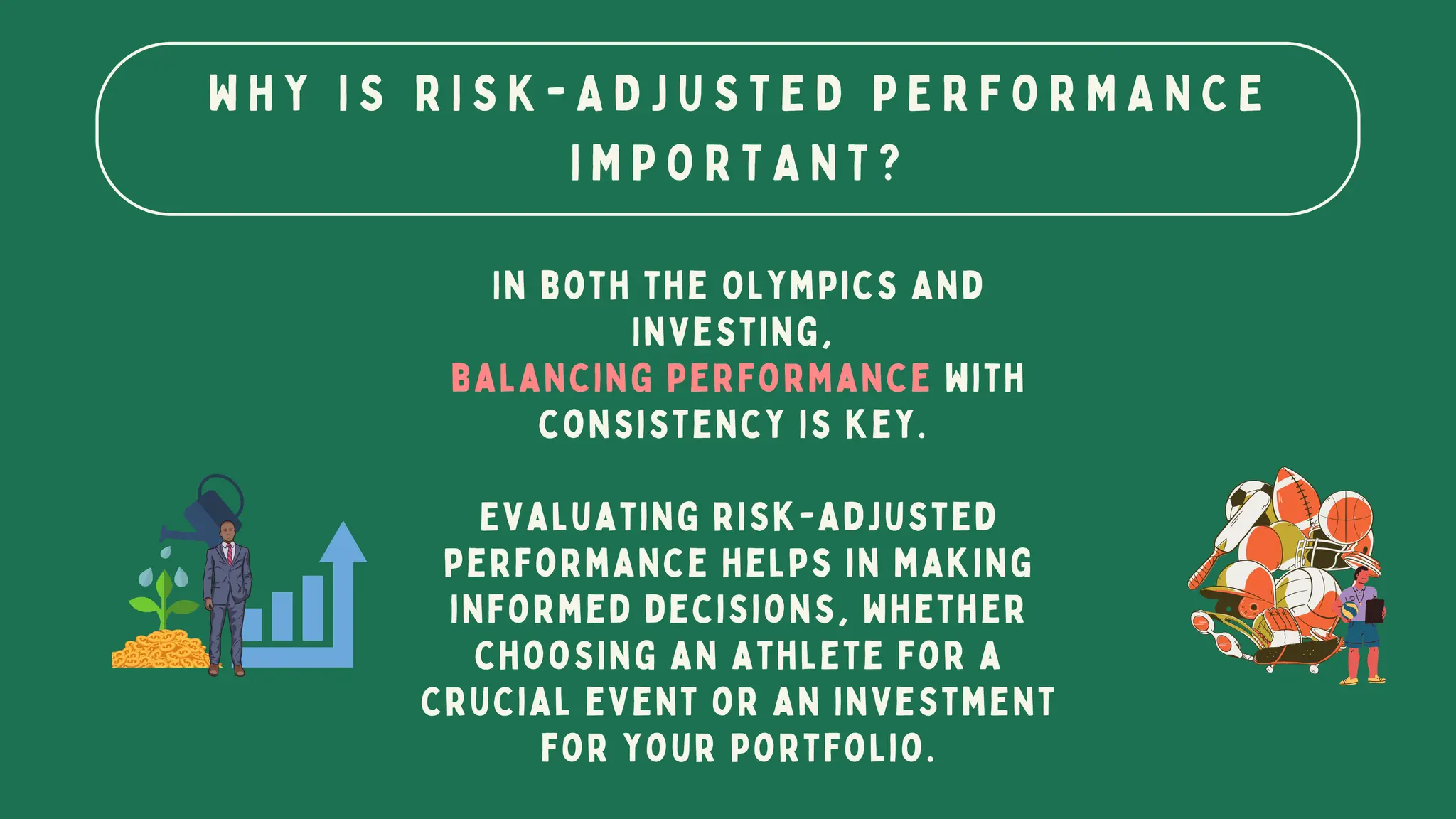 WHY IS RISK-ADJUSTED PERFORMANCE IMPORTANT?

IN BOTH THE OLYMPICS AND INVESTING, BALANCING PERFORMANCE WITH CONSISTENCY IS KEY.

EVALUATING RISK-ADJUSTED PERFORMANCE HELPS IN MAKING INFORMED DECISIONS, WHETHER CHOOSING AN ATHLETE FOR A CRUCIAL EVENT OR AN INVESTMENT FOR YOUR PORTFOLIO.